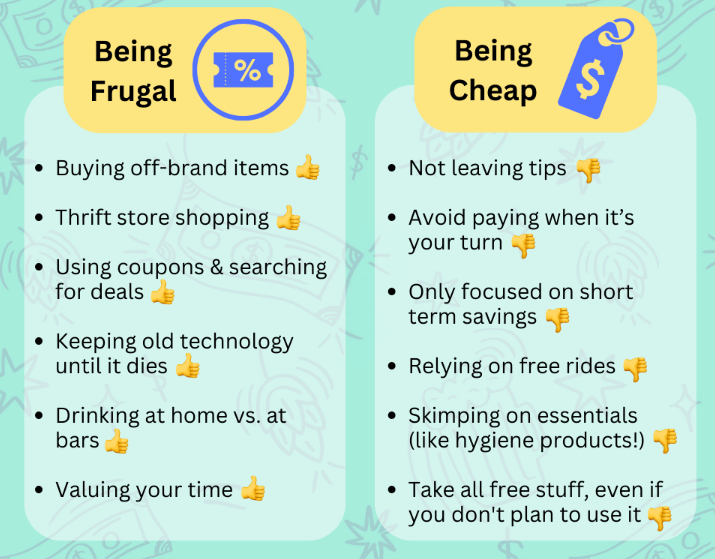 Being Frugal

%

- Buying off-brand items 👍
- Thrift store shopping 👍
- Using coupons & searching for deals 👍
- Keeping old technology until it dies 👍
- Drinking at home vs. at bars 👍
- Valuing your time 👍

Being Cheap

$

- Not leaving tips 👎
- Avoid paying when it's your turn 👎
- Only focused on short term savings 👎
- Relying on free rides 👎
- Skimping on essentials (like hygiene products!) 👎
- Take all free stuff, even if you don't plan to use it 👎